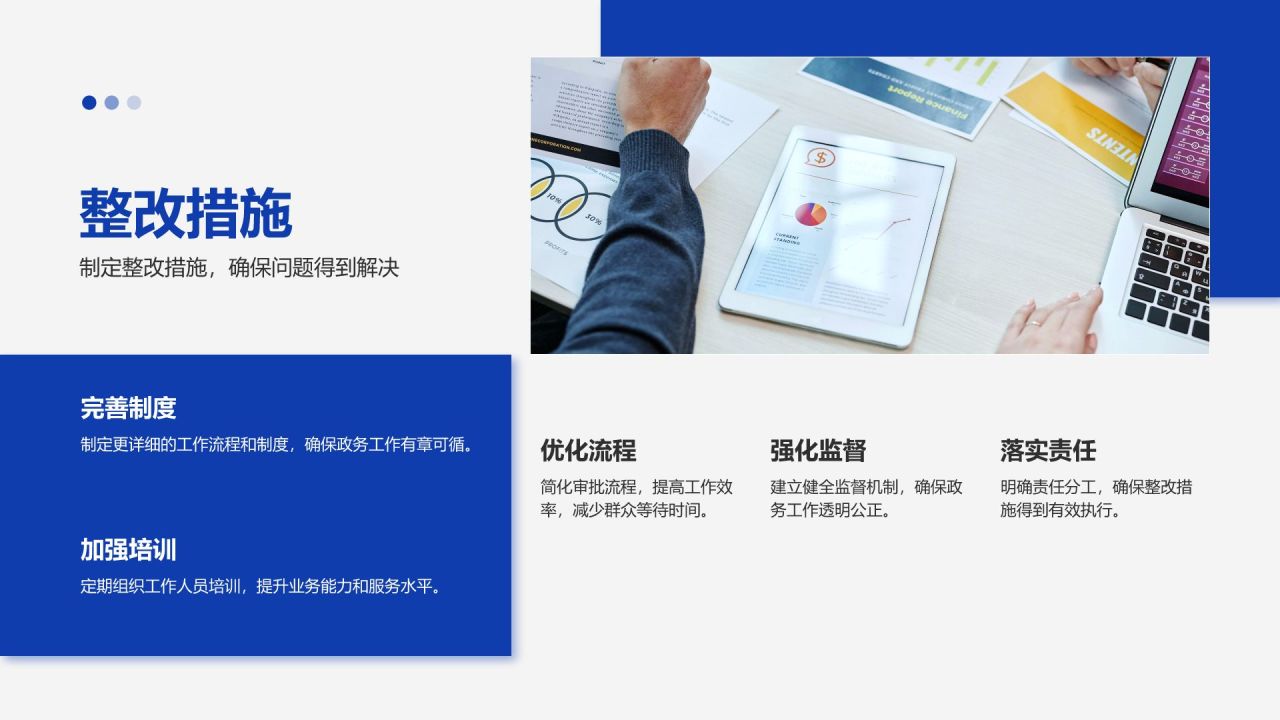 整改措施

制定整改措施，确保问题得到解决

完善制度

制定更详细的工作流程和制度，确保政务工作有章可循。

加强培训

定期组织工作人员培训，提升业务能力和服务水平。

优化流程

简化审批流程，提高工作效率，减少群众等待时间。

强化监督

建立健全监督机制，确保政务工作透明公正。

落实责任

明确责任分工，确保整改措施得到有效执行。